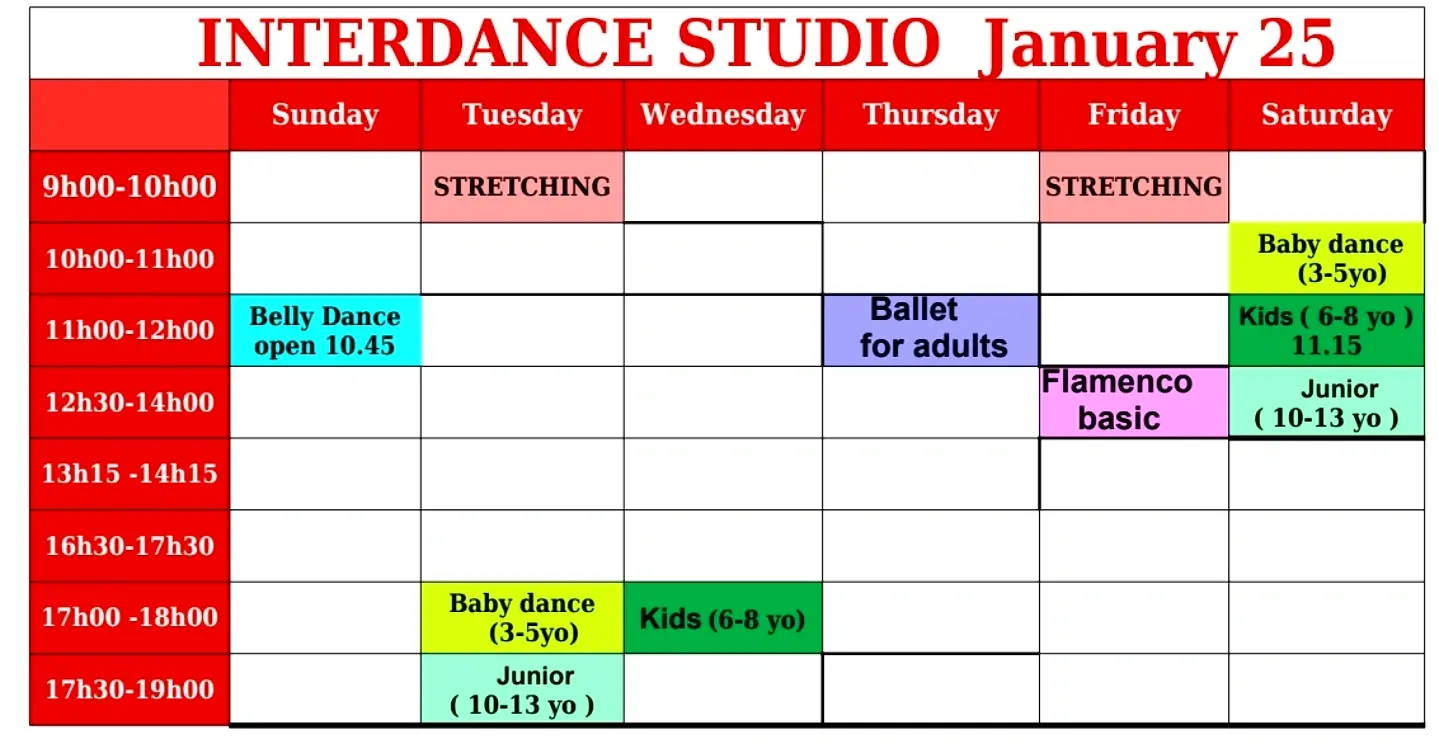 INTERDANCE STUDIO January 25

| | Sunday | Tuesday | Wednesday | Thursday | Friday | Saturday |
|---|---|---|---|---|---|---|
| 9h00-10h00 | | STRETCHING | | | STRETCHING | |
| 10h00-11h00 | | | | | | Baby dance (3-5yo) |
| 11h00-12h00 | Belly Dance open 10.45 | | | Ballet for adults | | Kids ( 6-8 yo ) 11.15 |
| 12h30-14h00 | | | | | Flamenco basic | Junior ( 10-13 yo ) |
| 13h15 -14h15 | | | | | | |
| 16h30-17h30 | | | | | | |
| 17h00 -18h00 | | Baby dance (3-5yo) | Kids (6-8 yo) | | | |
| 17h30-19h00 | | Junior ( 10-13 yo ) | | | | |